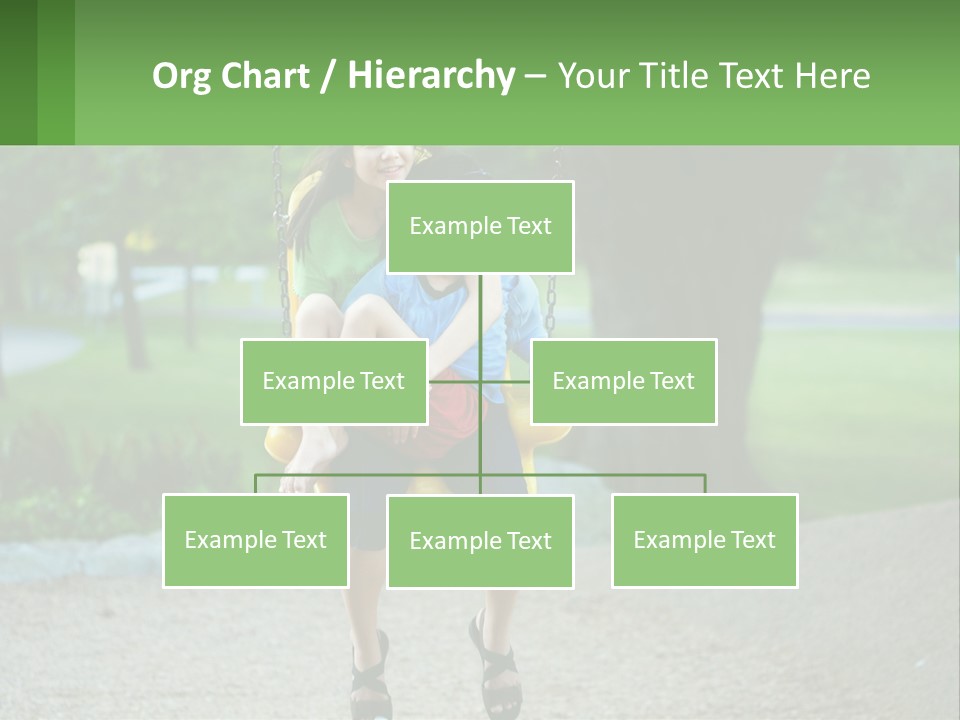 Org Chart / Hierarchy – Your Title Text Here

Example Text

Example Text

Example Text

Example Text

Example Text

Example Text